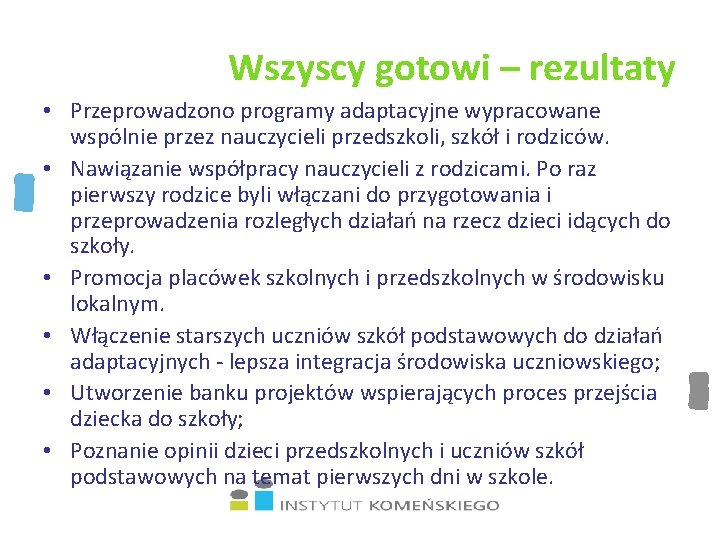 Wszyscy gotowi – rezultaty

• Przeprowadzono programy adaptacyjne wypracowane wspólnie przez nauczycieli przedszkoli, szkół i rodziców.
• Nawiązanie współpracy nauczycieli z rodzicami. Po raz pierwszy rodzice byli włączani do przygotowania i przeprowadzenia rozległych działań na rzecz dzieci idących do szkoły.
• Promocja placówek szkolnych i przedszkolnych w środowisku lokalnym.
• Włączenie starszych uczniów szkół podstawowych do działań adaptacyjnych - lepsza integracja środowiska uczniowskiego;
• Utworzenie banku projektów wspierających proces przejścia dziecka do szkoły;
• Poznanie opinii dzieci przedszkolnych i uczniów szkół podstawowych na temat pierwszych dni w szkole.

INSTYTUT KOMEŃSKIEGO